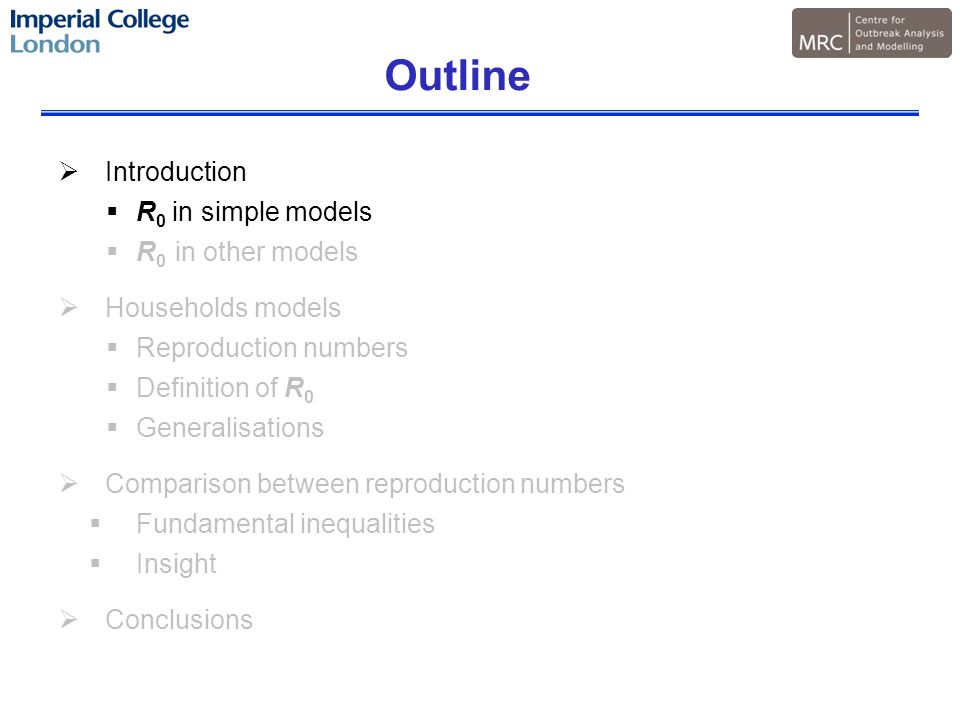 Imperial College London

MRC Centre for Outbreak Analysis and Modelling

Outline

➢ Introduction
▪ $R_0$ in simple models
▪ $R_0$ in other models

➢ Households models
▪ Reproduction numbers
▪ Definition of $R_0$
▪ Generalisations

➢ Comparison between reproduction numbers
▪ Fundamental inequalities
▪ Insight

➢ Conclusions